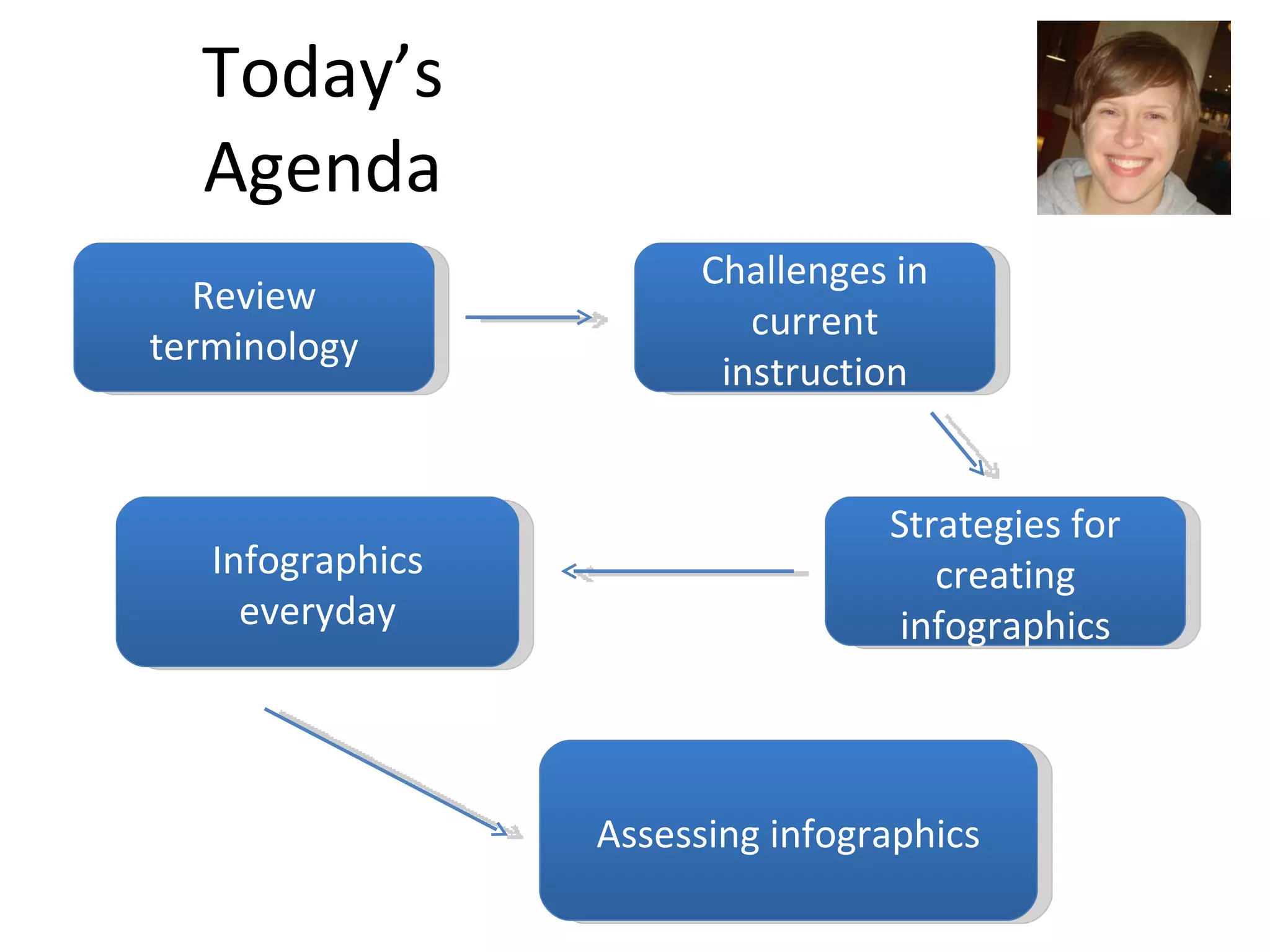 Today's Agenda

Review terminology

Challenges in current instruction

Strategies for creating infographics

Infographics everyday

Assessing infographics